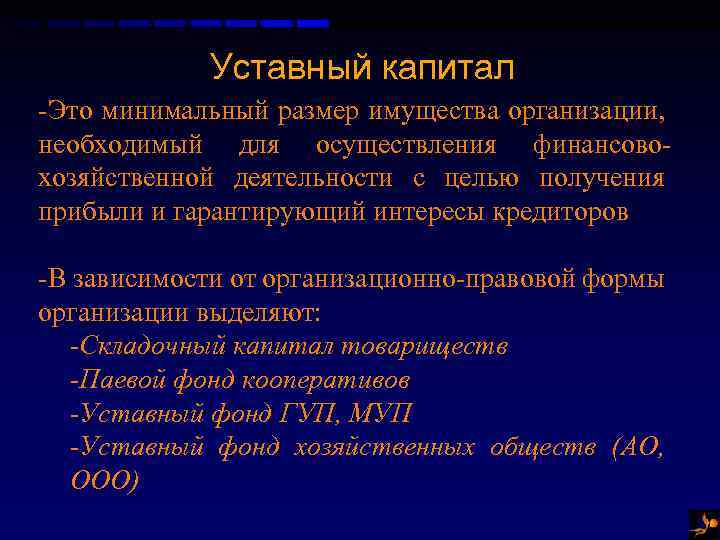 Уставный капитал

-Это минимальный размер имущества организации, необходимый для осуществления финансово-хозяйственной деятельности с целью получения прибыли и гарантирующий интересы кредиторов

-В зависимости от организационно-правовой формы организации выделяют:

-Складочный капитал товариществ

-Паевой фонд кооперативов

-Уставный фонд ГУП, МУП

-Уставный фонд хозяйственных обществ (АО, ООО)